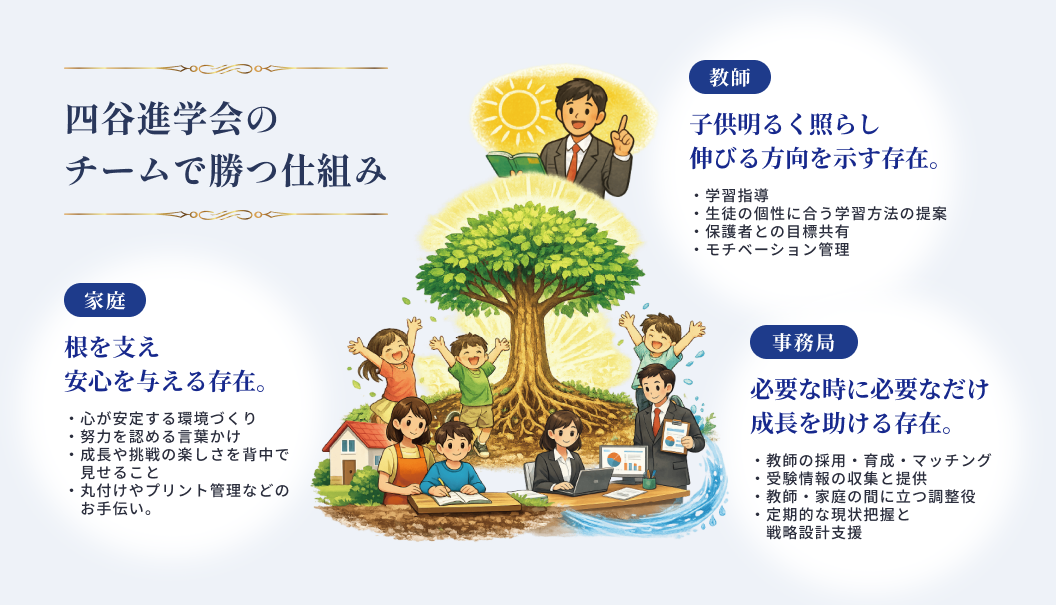 四谷進学会の
チームで勝つ仕組み

教師

子供明るく照らし
伸びる方向を示す存在。

・学習指導
・生徒の個性に合う学習方法の提案
・保護者との目標共有
・モチベーション管理

家庭

根を支え
安心を与える存在。

・心が安定する環境づくり
・努力を認める言葉かけ
・成長や挑戦の楽しさを背中で見せること
・丸付けやプリント管理などのお手伝い。

事務局

必要な時に必要なだけ
成長を助ける存在。

・教師の採用・育成・マッチング
・受験情報の収集と提供
・教師・家庭の間に立つ調整役
・定期的な現状把握と戦略設計支援